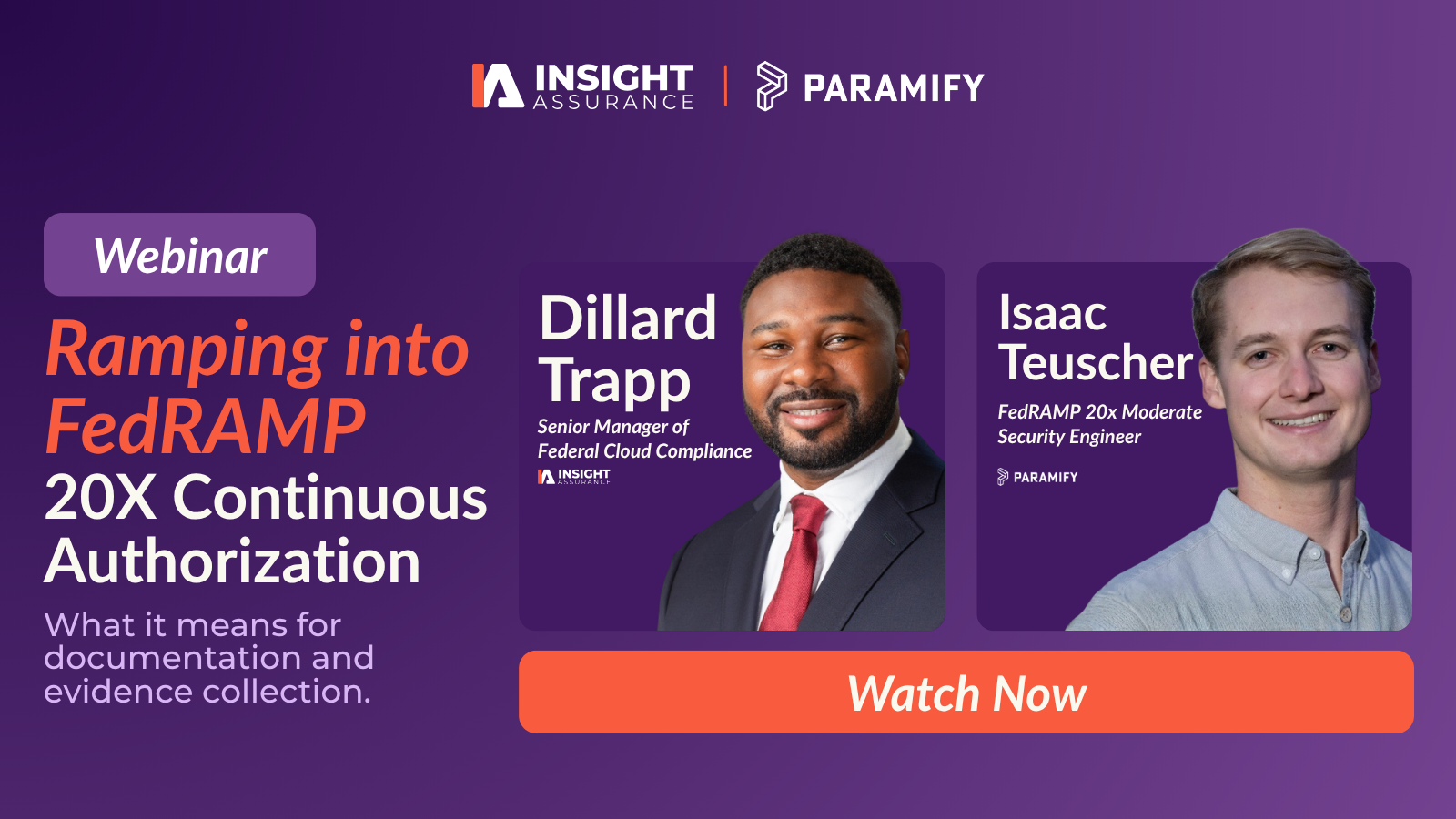 INSIGHT ASSURANCE | PARAMIFY

Webinar

Ramping into FedRAMP 20X Continuous Authorization

What it means for documentation and evidence collection.

Dillard Trapp
Senior Manager of Federal Cloud Compliance
INSIGHT ASSURANCE

Isaac Teuscher
FedRAMP 20x Moderate Security Engineer
PARAMIFY

Watch Now